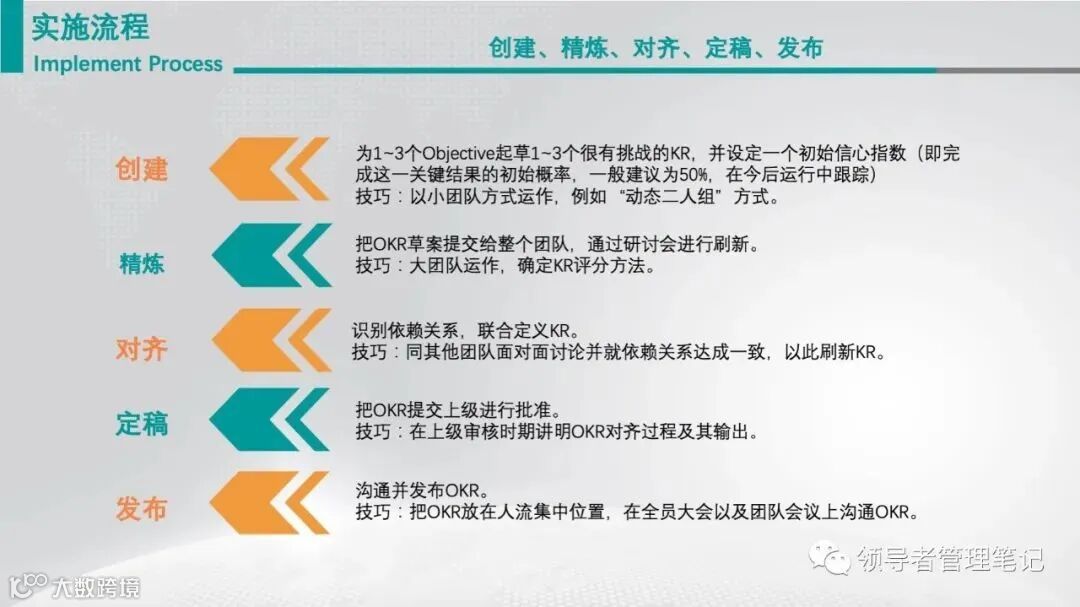 实施流程
Implement Process

创建、精炼、对齐、定稿、发布

创建

为1~3个Objective起草1~3个很有挑战的KR，并设定一个初始信心指数（即完成这一关键结果的初始概率，一般建议为50%，在今后运行中跟踪）
技巧：以小团队方式运作，例如“动态二人组”方式。

精炼

把OKR草案提交给整个团队，通过研讨会进行刷新。
技巧：大团队运作，确定KR评分方法。

对齐

识别依赖关系，联合定义KR。
技巧：同其他团队面对面讨论并就依赖关系达成一致，以此刷新KR。

定稿

把OKR提交上级进行批准。
技巧：在上级审核时期讲明OKR对齐过程及其输出。

发布

沟通并发布OKR。
技巧：把OKR放在人流集中位置，在全员大会以及团队会议上沟通OKR。

领导者管理笔记

大数跨境